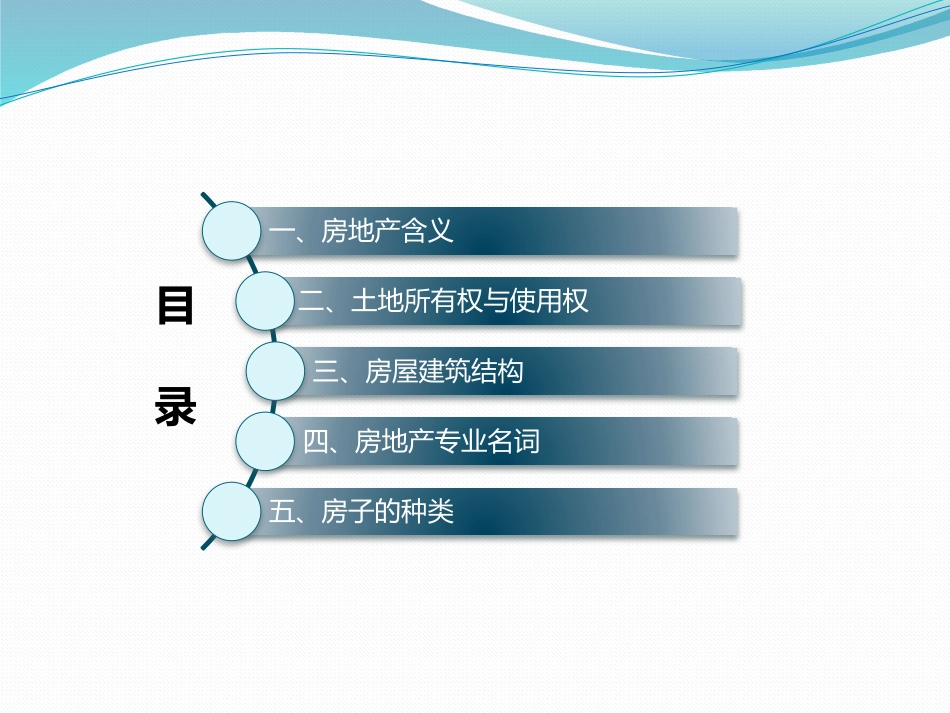 目

录

一、房地产含义

二、土地所有权与使用权

三、房屋建筑结构

四、房地产专业名词

五、房子的种类